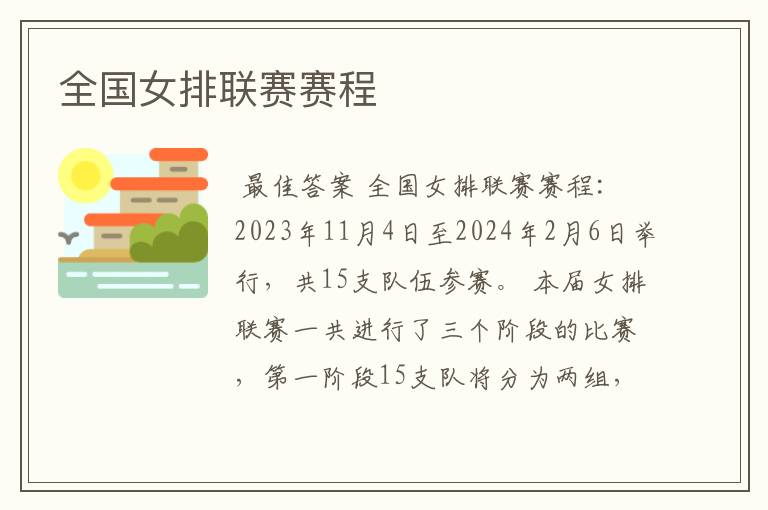 全国女排联赛赛程

最佳答案 全国女排联赛赛程：2023年11月4日至2024年2月6日举行，共15支队伍参赛。本届女排联赛一共进行了三个阶段的比赛，第一阶段15支队将分为两组，